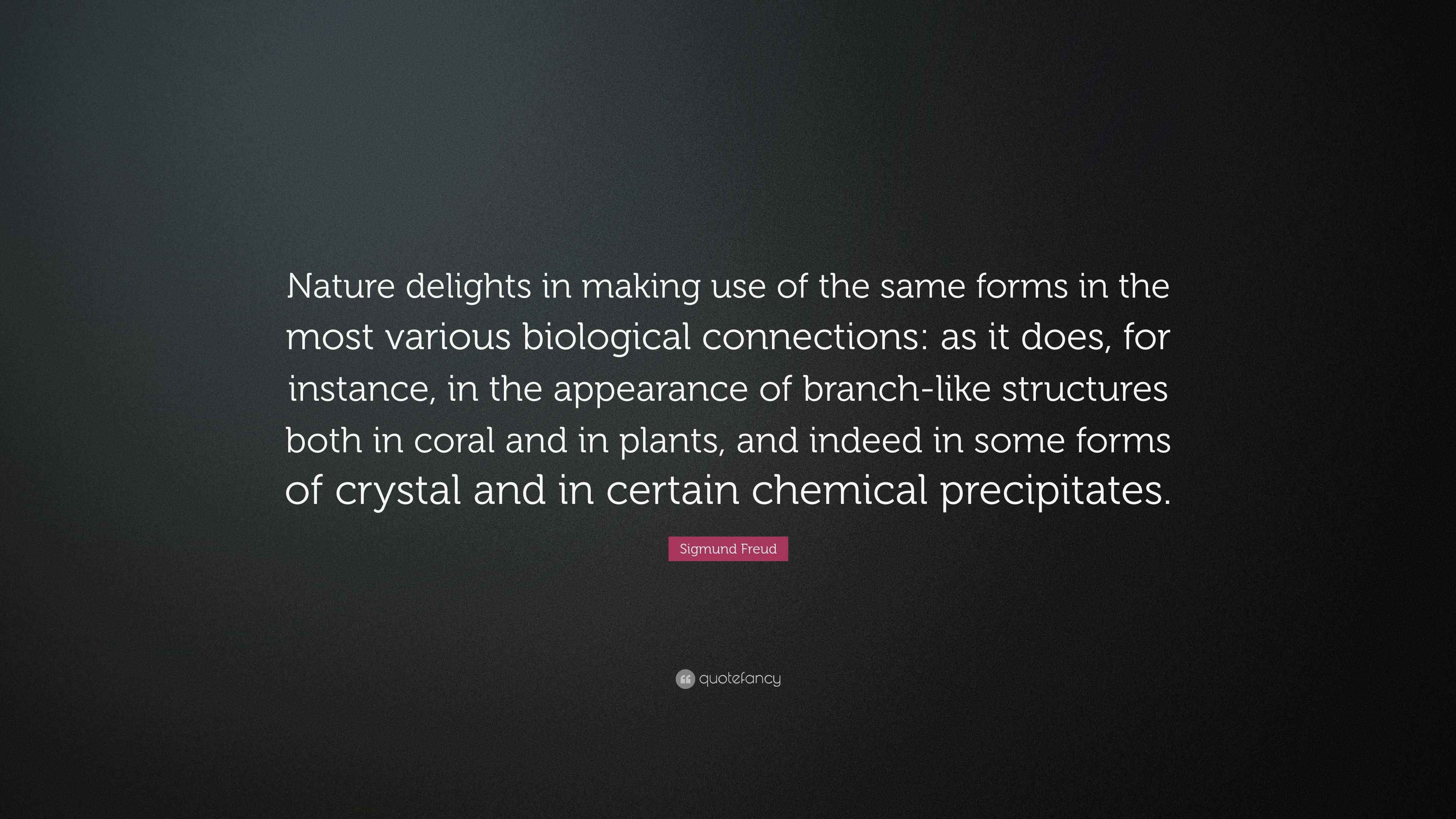 Nature delights in making use of the same forms in the most various biological connections: as it does, for instance, in the appearance of branch-like structures both in coral and in plants, and indeed in some forms of crystal and in certain chemical precipitates.

Sigmund Freud

quotefancy